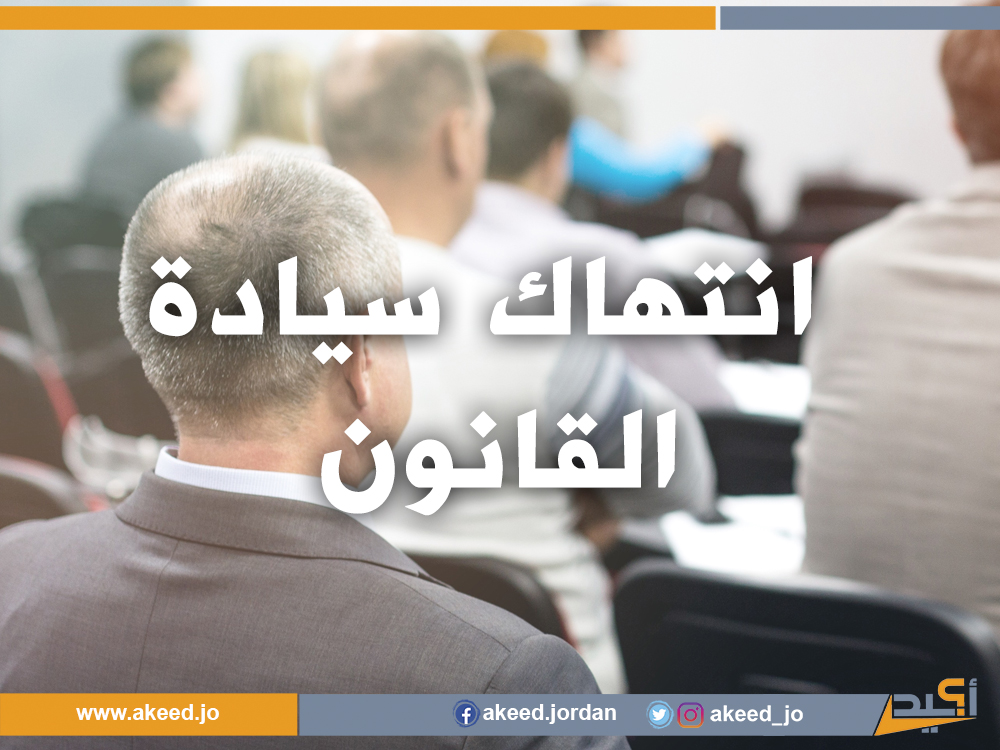 انتهاك سيادة القانون

www.akeed.jo
akeed.jordan
akeed_jo
أكيد